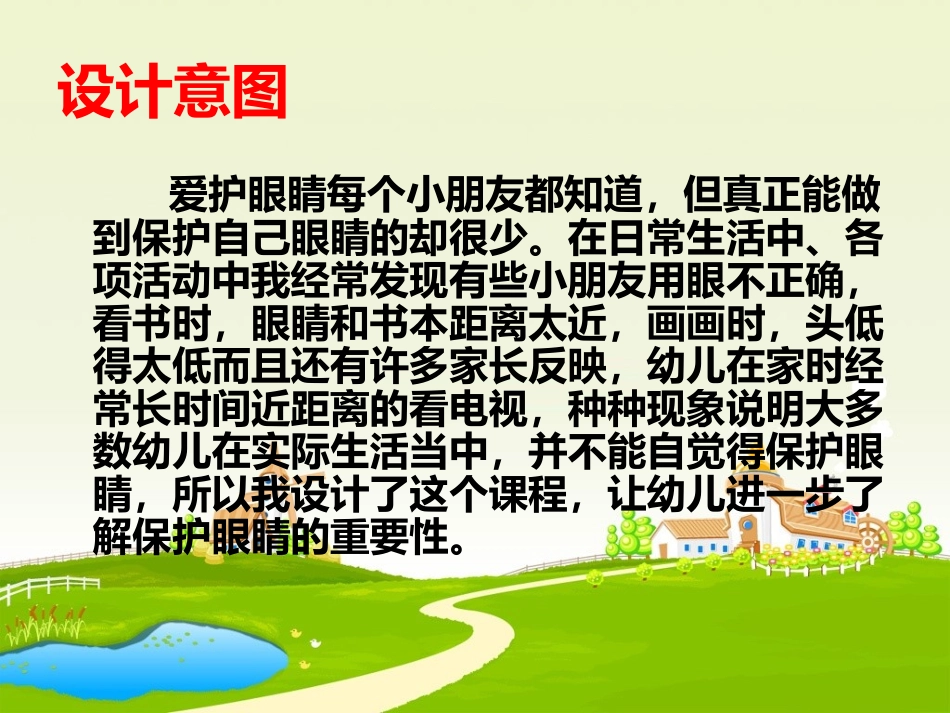 设计意图

爱护眼睛每个小朋友都知道，但真正能做到保护自己眼睛的却很少。在日常生活中、各项活动中我经常发现有些小朋友用眼不正确，看书时，眼睛和书本距离太近，画画时，头低得太低而且还有许多家长反映，幼儿在家时经常长时间近距离的看电视，种种现象说明大多数幼儿在实际生活当中，并不能自觉得保护眼睛，所以我设计了这个课程，让幼儿进一步了解保护眼睛的重要性。